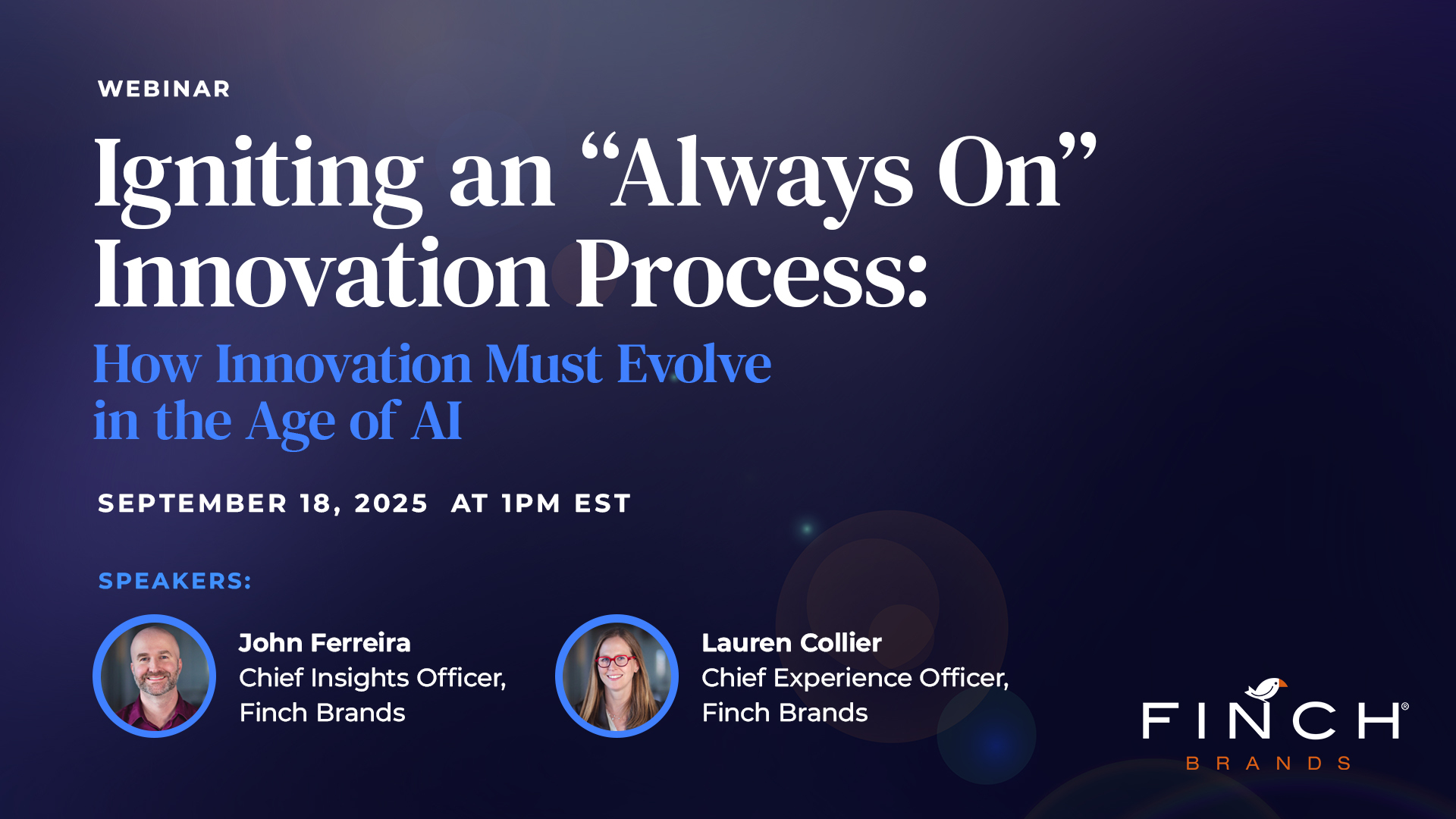 WEBINAR

Igniting an “Always On” Innovation Process:

How Innovation Must Evolve in the Age of AI

SEPTEMBER 18, 2025 AT 1PM EST

SPEAKERS:

John Ferreira
Chief Insights Officer,
Finch Brands

Lauren Collier
Chief Experience Officer,
Finch Brands

FINCH®
BRANDS